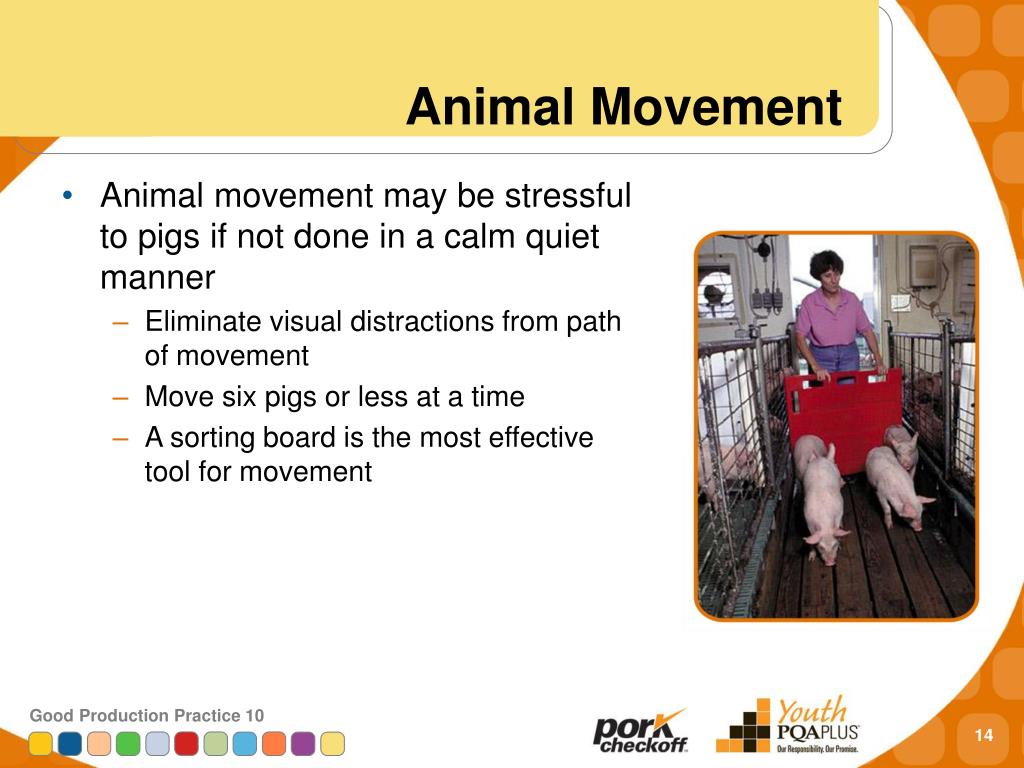 Animal Movement

• Animal movement may be stressful to pigs if not done in a calm quiet manner
– Eliminate visual distractions from path of movement
– Move six pigs or less at a time
– A sorting board is the most effective tool for movement

Good Production Practice 10

pork checkoff.

Youth PQA PLUS
Our Responsibility. Our Promise.

14